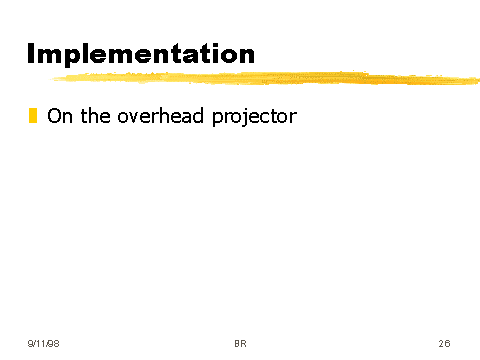 Implementation

On the overhead projector

9/11/98

BR

26